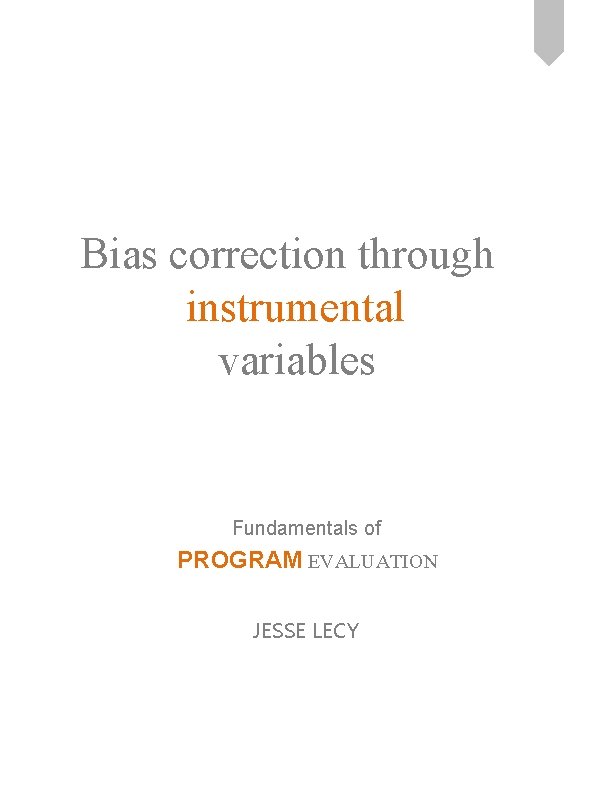 Bias correction through instrumental variables

Fundamentals of
PROGRAM EVALUATION

JESSE LECY